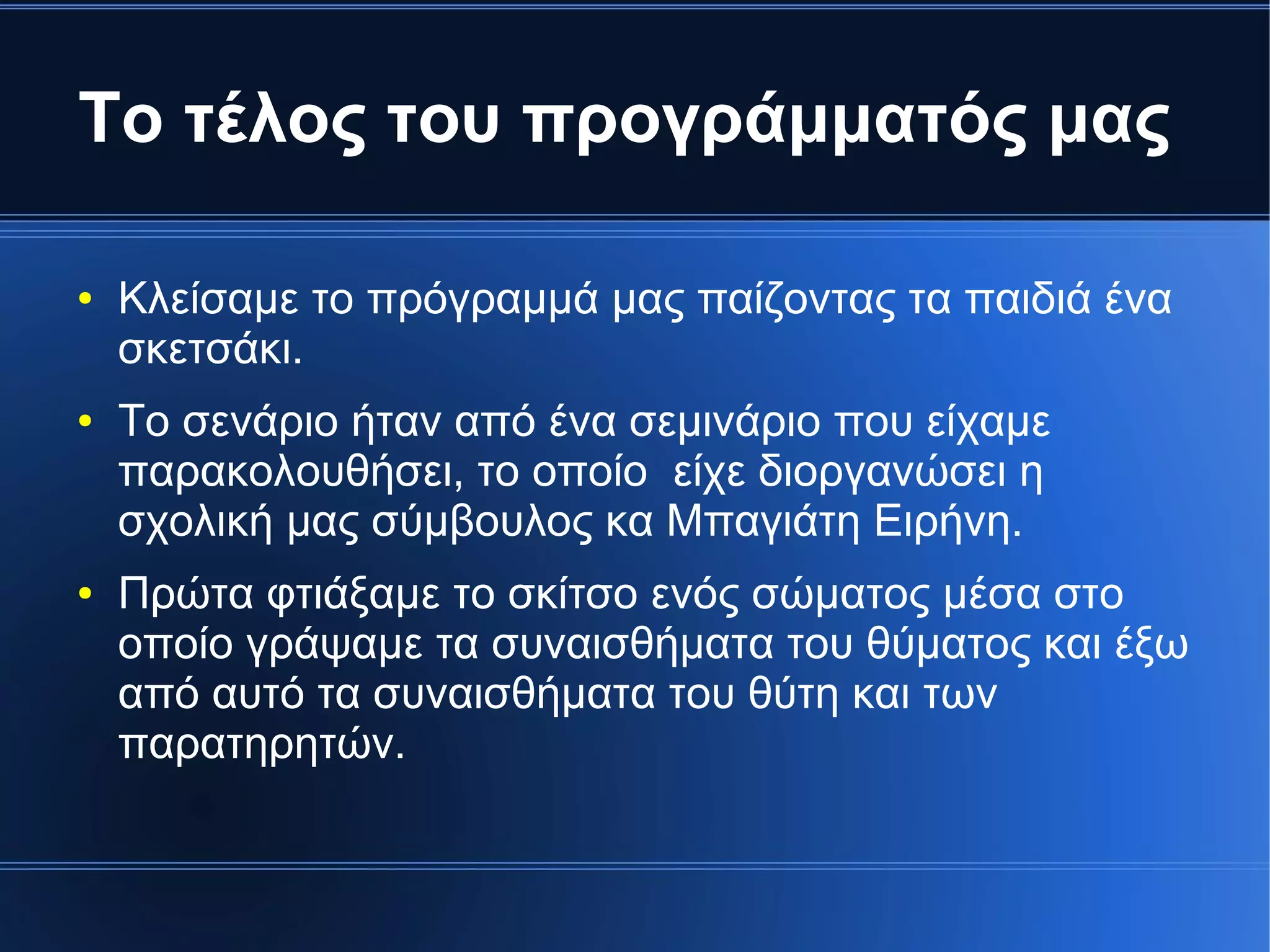 Το τέλος του προγράμματός μας

• Κλείσαμε το πρόγραμμά μας παίζοντας τα παιδιά ένα σκετσάκι.

• Το σενάριο ήταν από ένα σεμινάριο που είχαμε παρακολουθήσει, το οποίο  είχε διοργανώσει η σχολική μας σύμβουλος κα Μπαγιάτη Ειρήνη.

• Πρώτα φτιάξαμε το σκίτσο ενός σώματος μέσα στο οποίο γράψαμε τα συναισθήματα του θύματος και έξω από αυτό τα συναισθήματα του θύτη και των παρατηρητών.